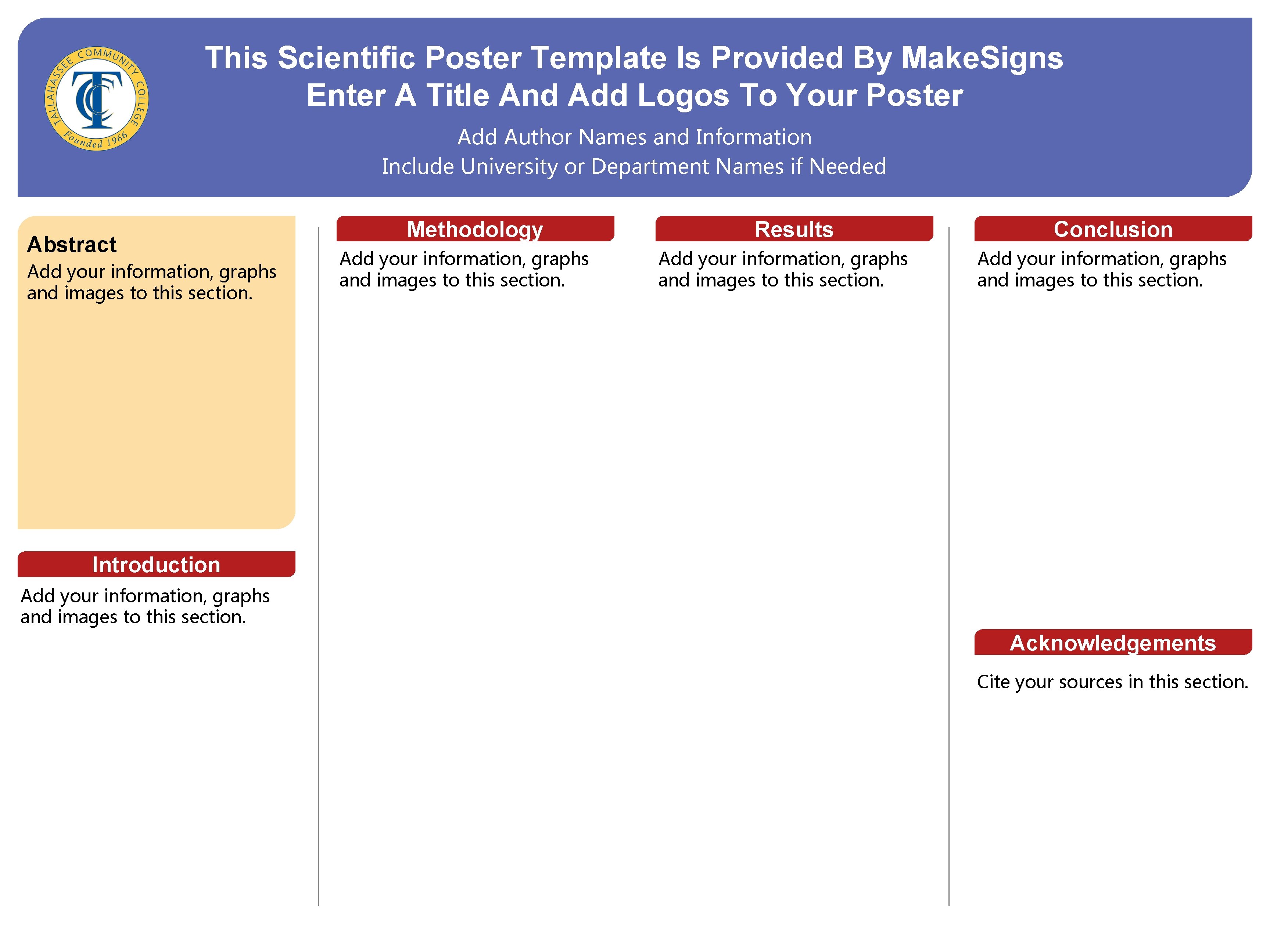 TALLAHASSEE COMMUNITY COLLEGE
TCC
Founded 1966

This Scientific Poster Template Is Provided By MakeSigns
Enter A Title And Add Logos To Your Poster

Add Author Names and Information
Include University or Department Names if Needed

Abstract
Add your information, graphs and images to this section.

Introduction
Add your information, graphs and images to this section.

Methodology
Add your information, graphs and images to this section.

Results
Add your information, graphs and images to this section.

Conclusion
Add your information, graphs and images to this section.

Acknowledgements
Cite your sources in this section.